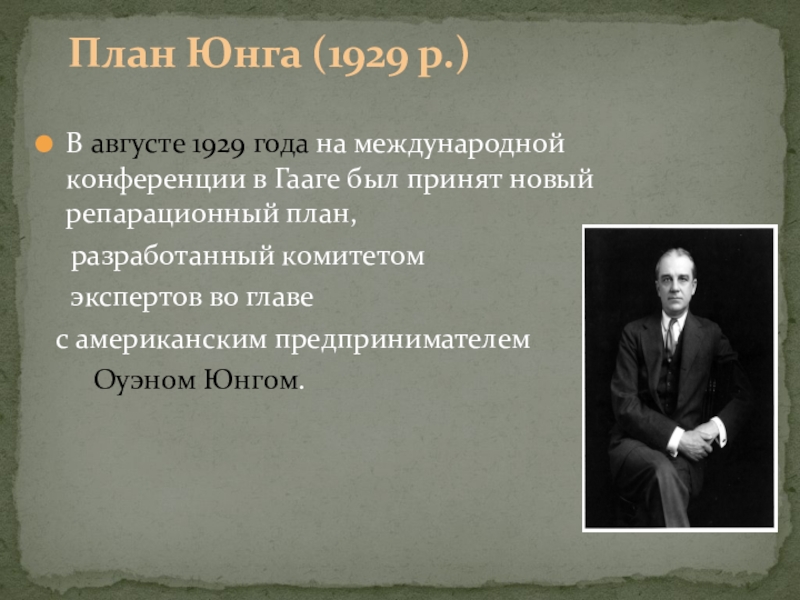 План Юнга (1929 р.)

В августе 1929 года на международной конференции в Гааге был принят новый репарационный план, разработанный комитетом экспертов во главе с американским предпринимателем Оуэном Юнгом.